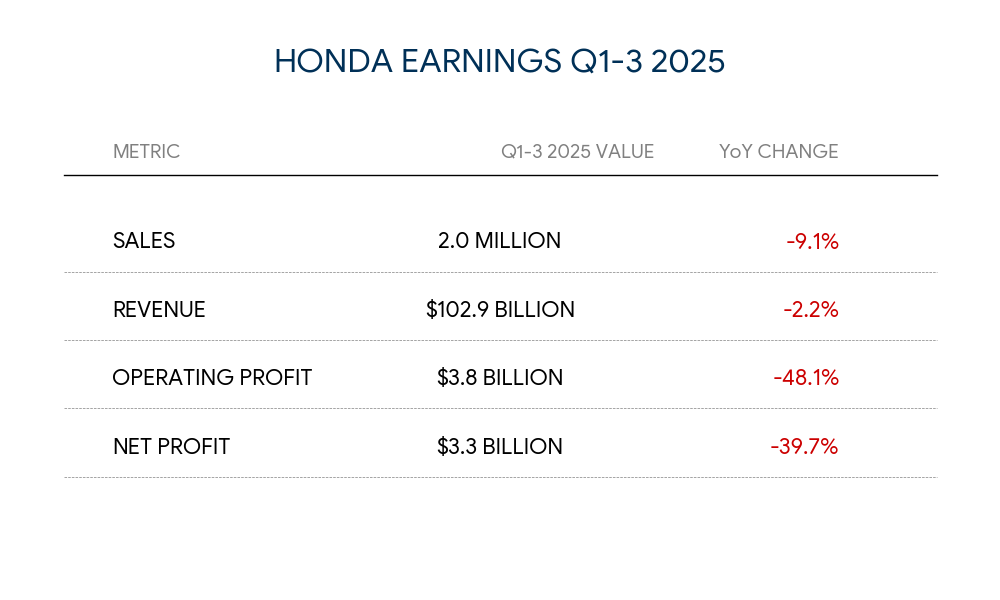 HONDA EARNINGS Q1-3 2025

| METRIC | Q1-3 2025 VALUE | YoY CHANGE |
|---|---|---|
| SALES | 2.0 MILLION | -9.1% |
| REVENUE | \$102.9 BILLION | -2.2% |
| OPERATING PROFIT | \$3.8 BILLION | -48.1% |
| NET PROFIT | \$3.3 BILLION | -39.7% |